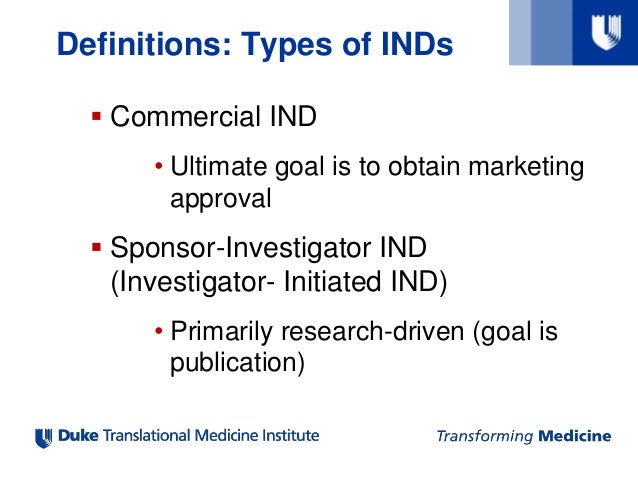 Definitions: Types of INDs

▪ Commercial IND

• Ultimate goal is to obtain marketing approval

▪ Sponsor-Investigator IND (Investigator- Initiated IND)

• Primarily research-driven (goal is publication)

Duke Translational Medicine Institute

Transforming Medicine